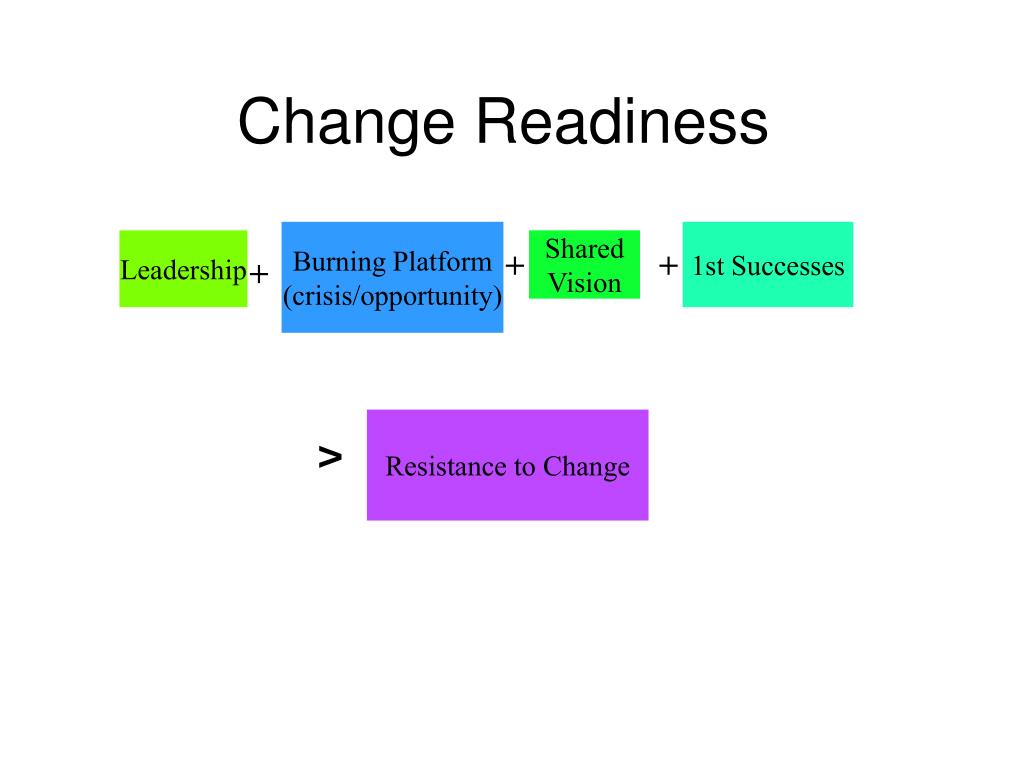 Change Readiness

Leadership + Burning Platform (crisis/opportunity) + Shared Vision + 1st Successes

> Resistance to Change